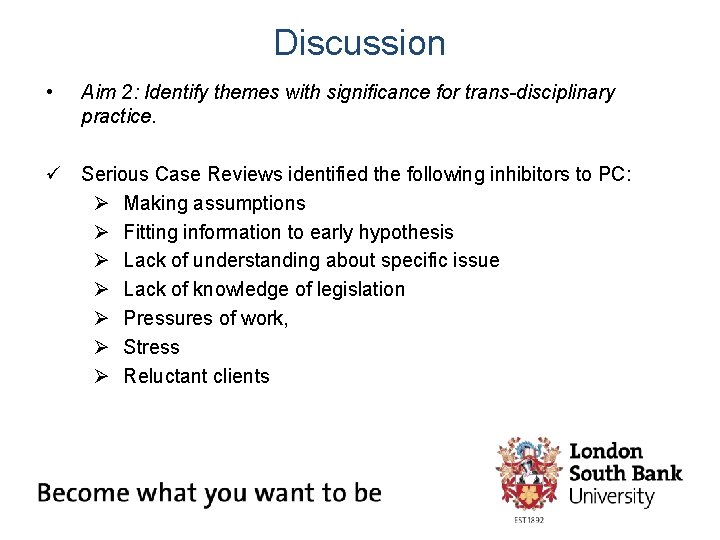 Discussion

• Aim 2: Identify themes with significance for trans-disciplinary practice.

✓ Serious Case Reviews identified the following inhibitors to PC:
➢ Making assumptions
➢ Fitting information to early hypothesis
➢ Lack of understanding about specific issue
➢ Lack of knowledge of legislation
➢ Pressures of work,
➢ Stress
➢ Reluctant clients

Become what you want to be

London South Bank University

EST 1892